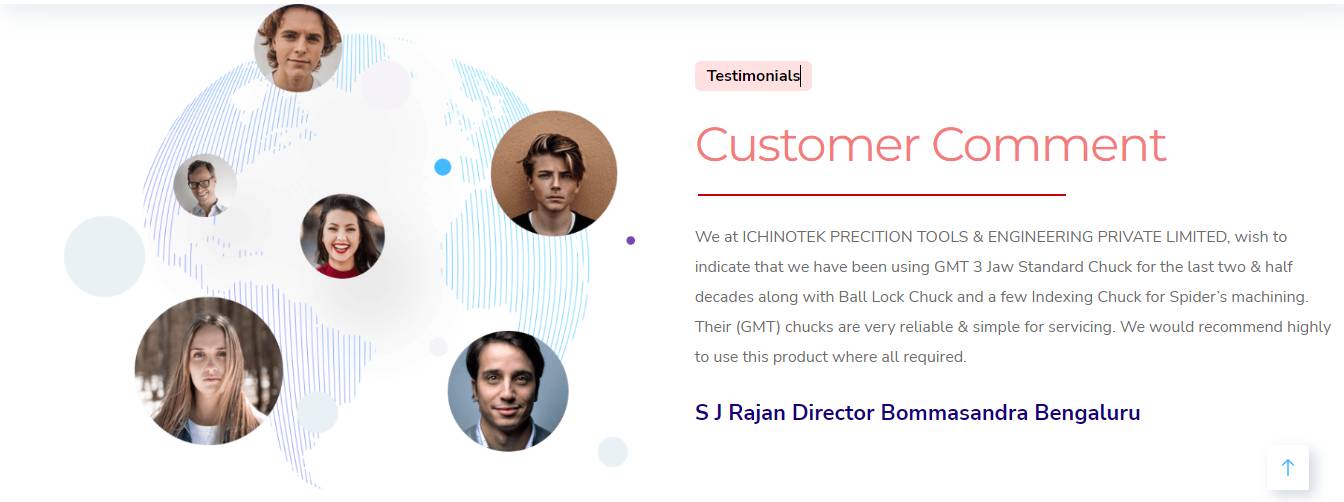 Testimonials

Customer Comment

We at ICHINOTEK PRECITION TOOLS & ENGINEERING PRIVATE LIMITED, wish to indicate that we have been using GMT 3 Jaw Standard Chuck for the last two & half decades along with Ball Lock Chuck and a few Indexing Chuck for Spider's machining. Their (GMT) chucks are very reliable & simple for servicing. We would recommend highly to use this product where all required.

S J Rajan Director Bommasandra Bengaluru